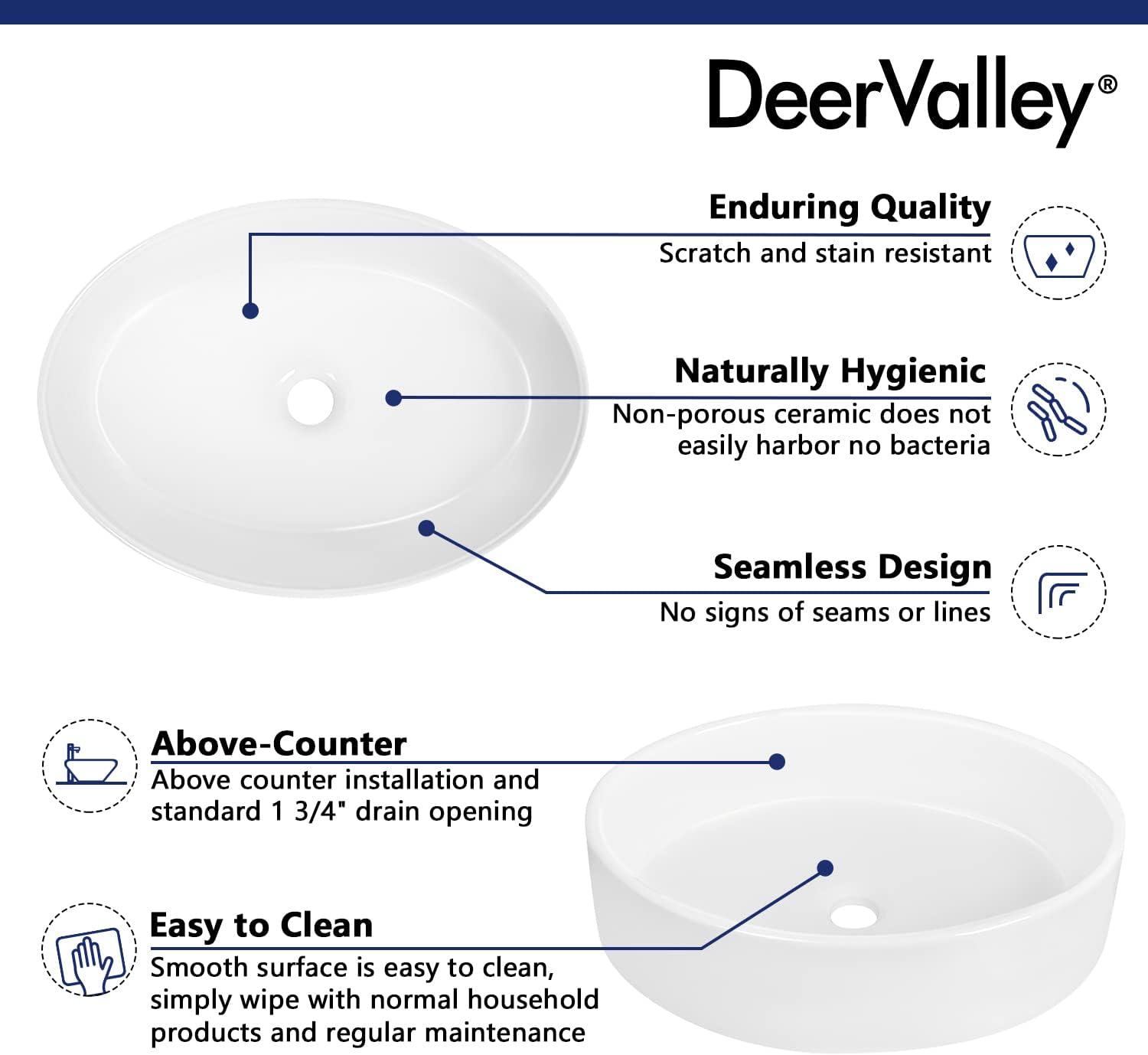 DeerValley®

Enduring Quality
Scratch and stain resistant

Naturally Hygienic
Non-porous ceramic does not easily harbor no bacteria

Seamless Design
No signs of seams or lines

Above-Counter
Above counter installation and standard 1 3/4" drain opening

Easy to Clean
Smooth surface is easy to clean, simply wipe with normal household products and regular maintenance